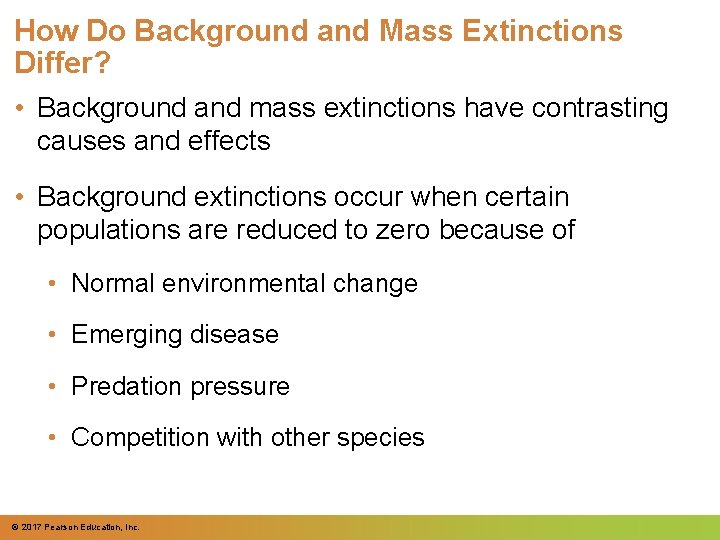 How Do Background and Mass Extinctions Differ?

• Background and mass extinctions have contrasting causes and effects

• Background extinctions occur when certain populations are reduced to zero because of

• Normal environmental change

• Emerging disease

• Predation pressure

• Competition with other species

© 2017 Pearson Education, Inc.